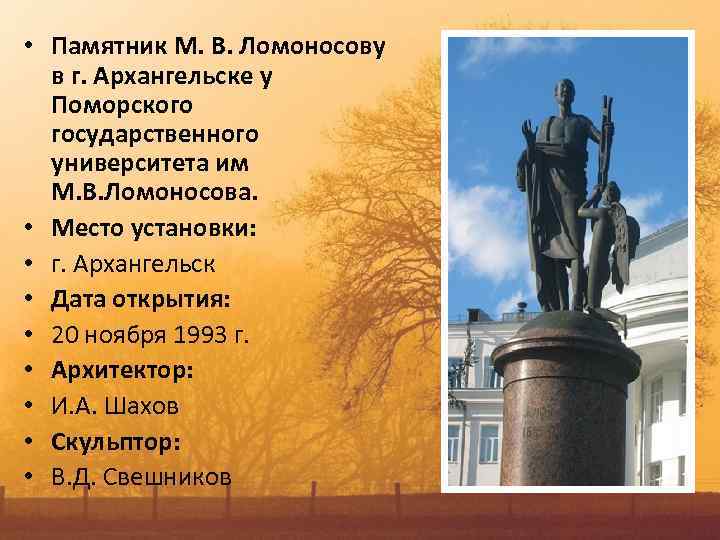 • Памятник М. В. Ломоносову в г. Архангельске у Поморского государственного университета им М.В.Ломоносова.
• Место установки:
• г. Архангельск
• Дата открытия:
• 20 ноября 1993 г.
• Архитектор:
• И.А. Шахов
• Скульптор:
• В.Д. Свешников